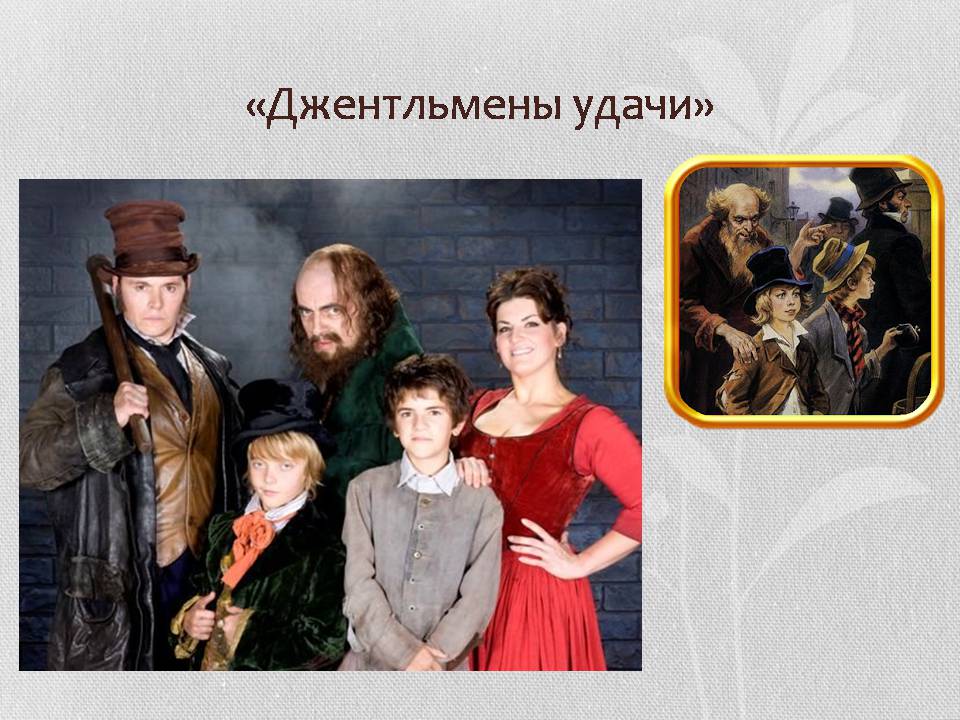 «Джентльмены удачи»